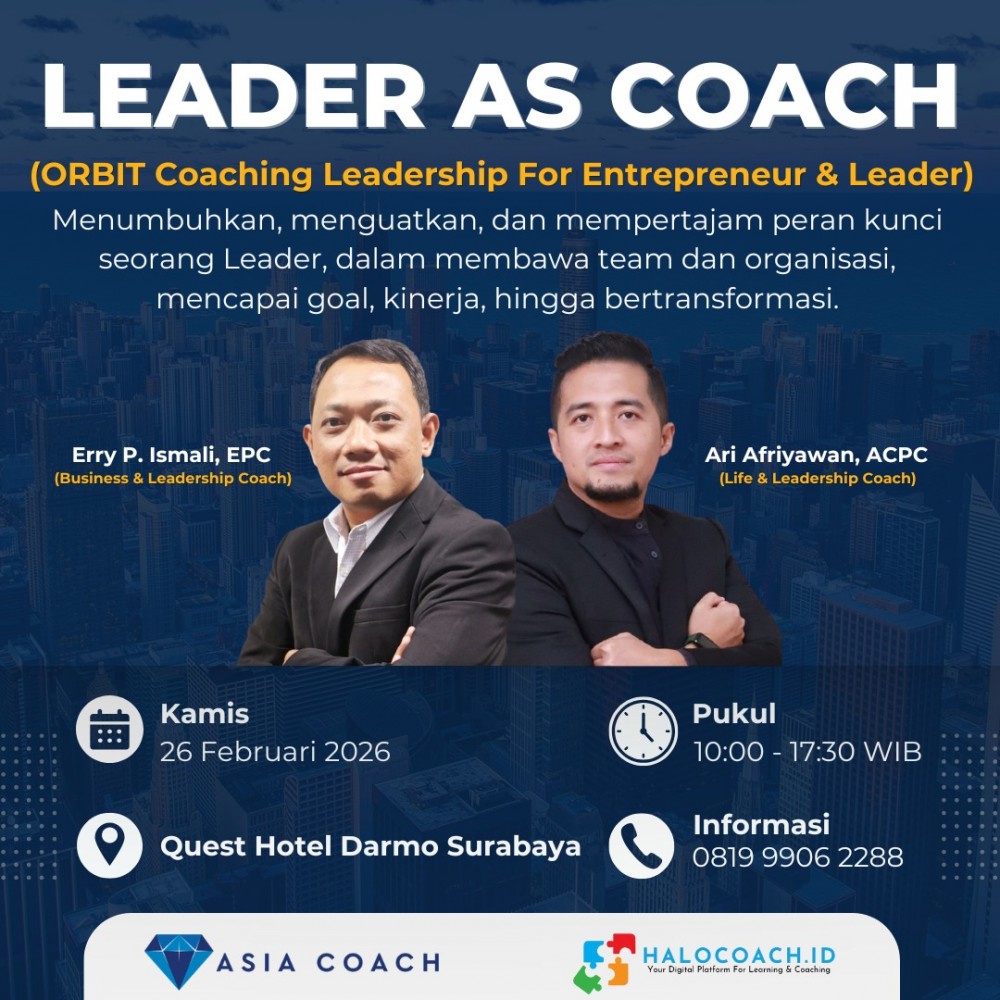 LEADER AS COACH

(ORBIT Coaching Leadership For Entrepreneur & Leader)

Menumbuhkan, menguatkan, dan mempertajam peran kunci seorang Leader, dalam membawa team dan organisasi, mencapai goal, kinerja, hingga bertransformasi.

Erry P. Ismali, EPC
(Business & Leadership Coach)

Ari Afriyawan, ACPC
(Life & Leadership Coach)

Kamis
26 Februari 2026

Pukul
10:00 - 17:30 WIB

Quest Hotel Darmo Surabaya

Informasi
0819 9906 2288

ASIA COACH

HALOCOACH.ID
Your Digital Platform For Learning & Coaching